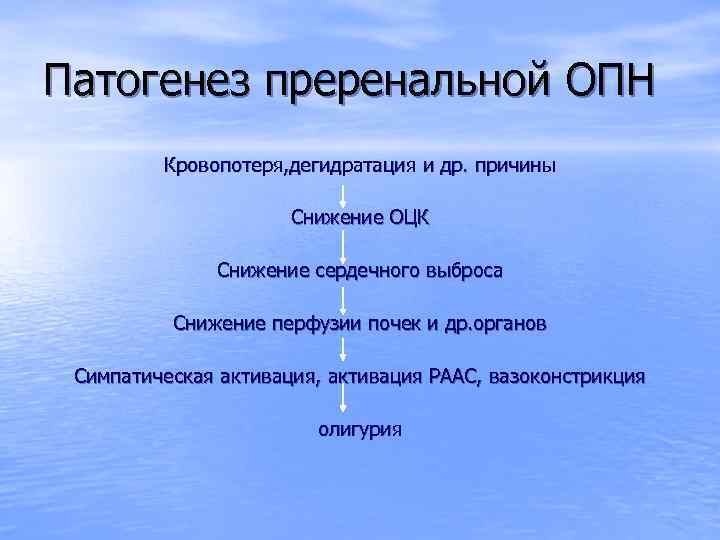 Патогенез преренальной ОПН

Кровопотеря,дегидратация и др. причины

Снижение ОЦК

Снижение сердечного выброса

Снижение перфузии почек и др.органов

Симпатическая активация, активация РААС, вазоконстрикция

олигурия